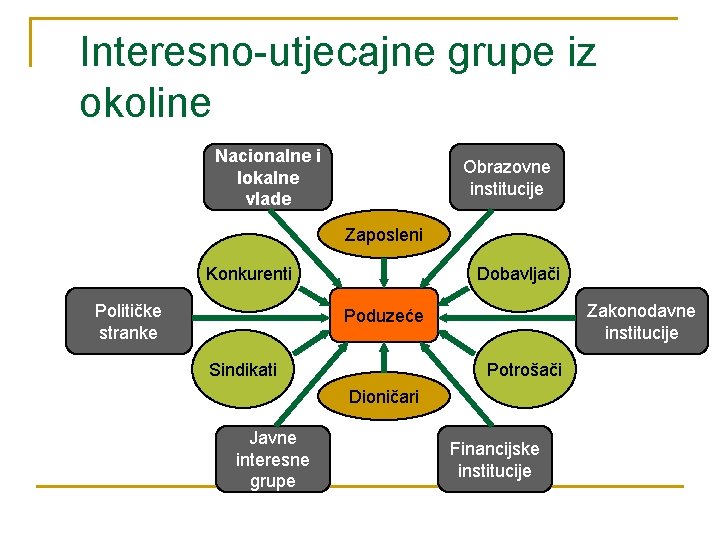 Interesno-utjecajne grupe iz okoline

Nacionalne i lokalne vlade

Obrazovne institucije

Zaposleni

Konkurenti

Dobavljači

Političke stranke

Poduzeće

Zakonodavne institucije

Sindikati

Potrošači

Dioničari

Javne interesne grupe

Financijske institucije